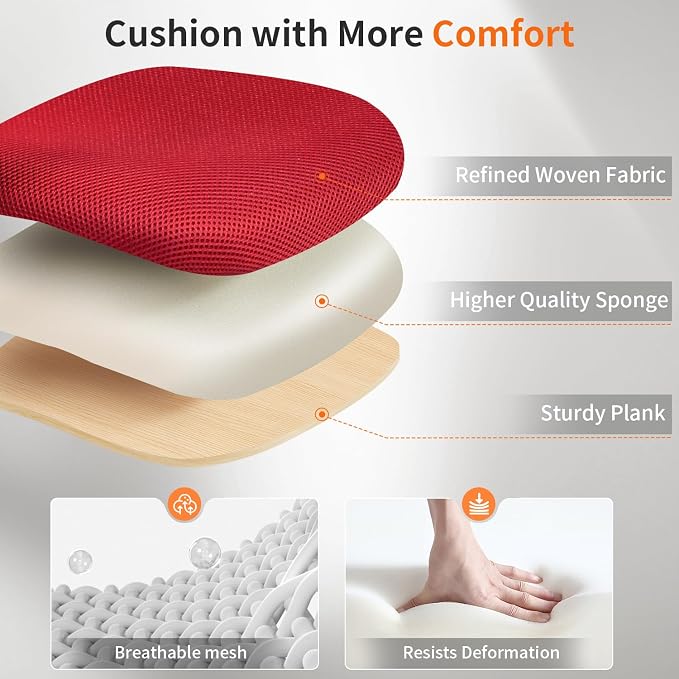 Cushion with More Comfort

Refined Woven Fabric

Higher Quality Sponge

Sturdy Plank

Breathable mesh

Resists Deformation